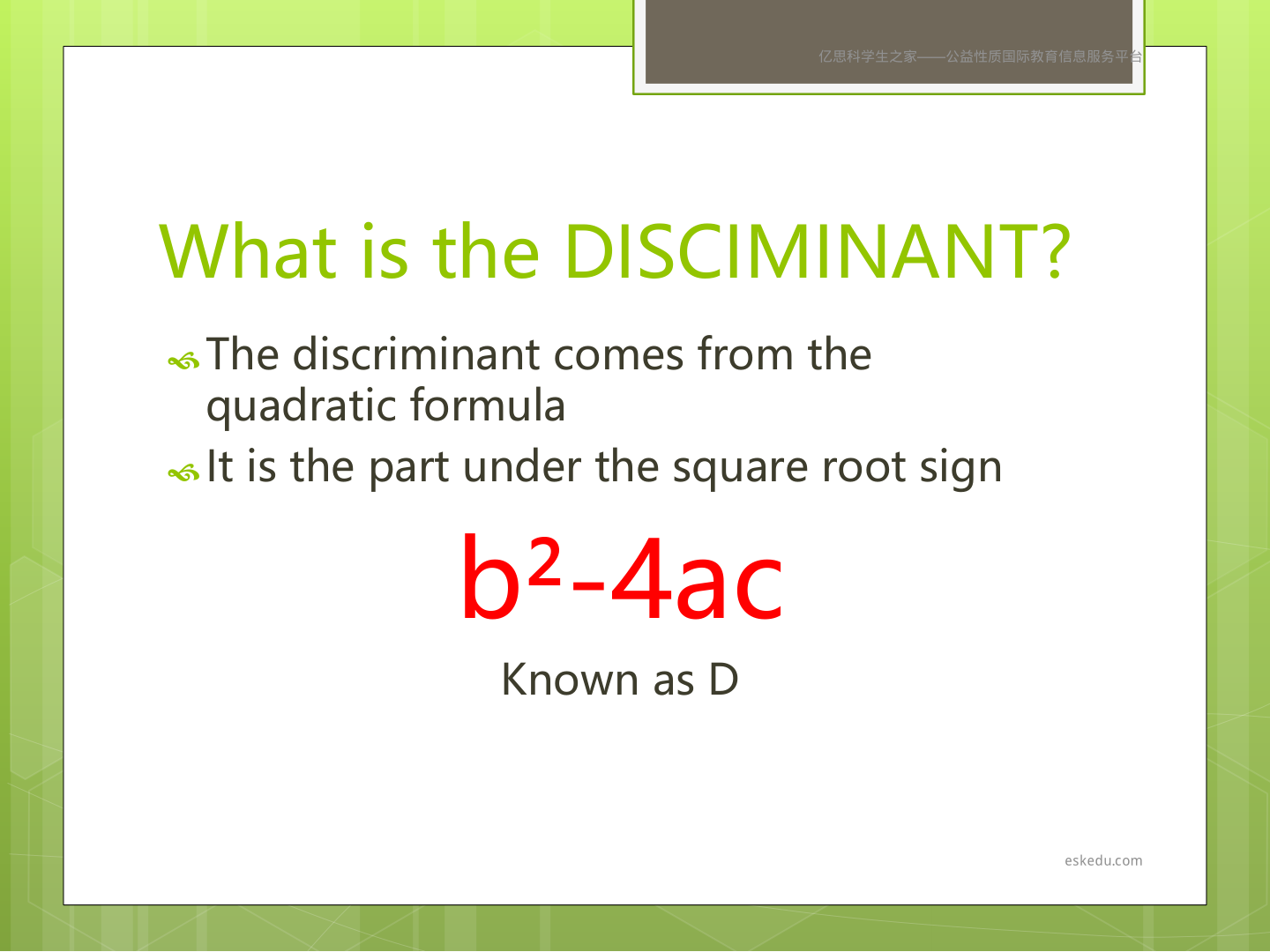 亿思科学生之家——公益性质国际教育信息服务平台

What is the DISCIMINANT?

The discriminant comes from the quadratic formula

It is the part under the square root sign

$b^2-4ac$

Known as D

eskedu.com